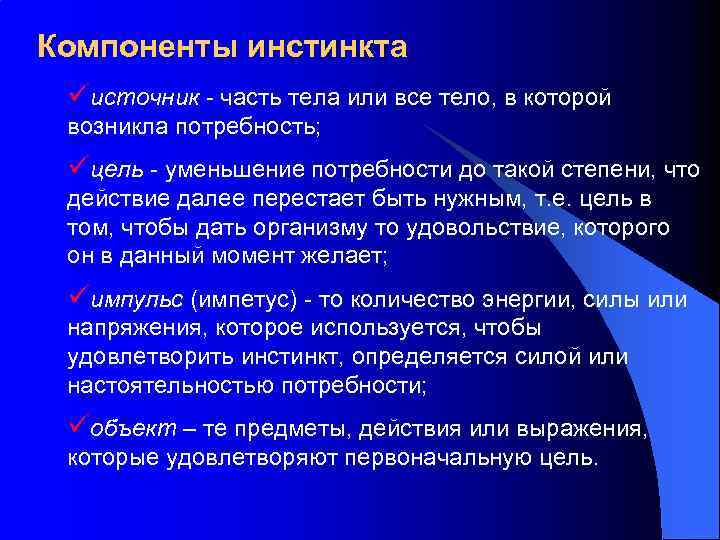 Компоненты инстинкта

✓источник - часть тела или все тело, в которой возникла потребность;

✓цель - уменьшение потребности до такой степени, что действие далее перестает быть нужным, т.е. цель в том, чтобы дать организму то удовольствие, которого он в данный момент желает;

✓импульс (импетус) - то количество энергии, силы или напряжения, которое используется, чтобы удовлетворить инстинкт, определяется силой или настоятельностью потребности;

✓объект – те предметы, действия или выражения, которые удовлетворяют первоначальную цель.